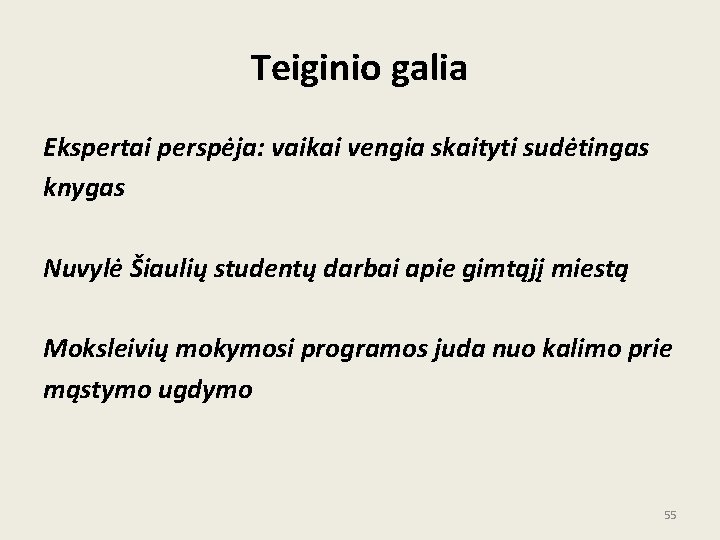 Teiginio galia

Ekspertai perspėja: vaikai vengia skaityti sudėtingas knygas

Nuvylė Šiaulių studentų darbai apie gimtąjį miestą

Moksleivių mokymosi programos juda nuo kalimo prie mąstymo ugdymo

55